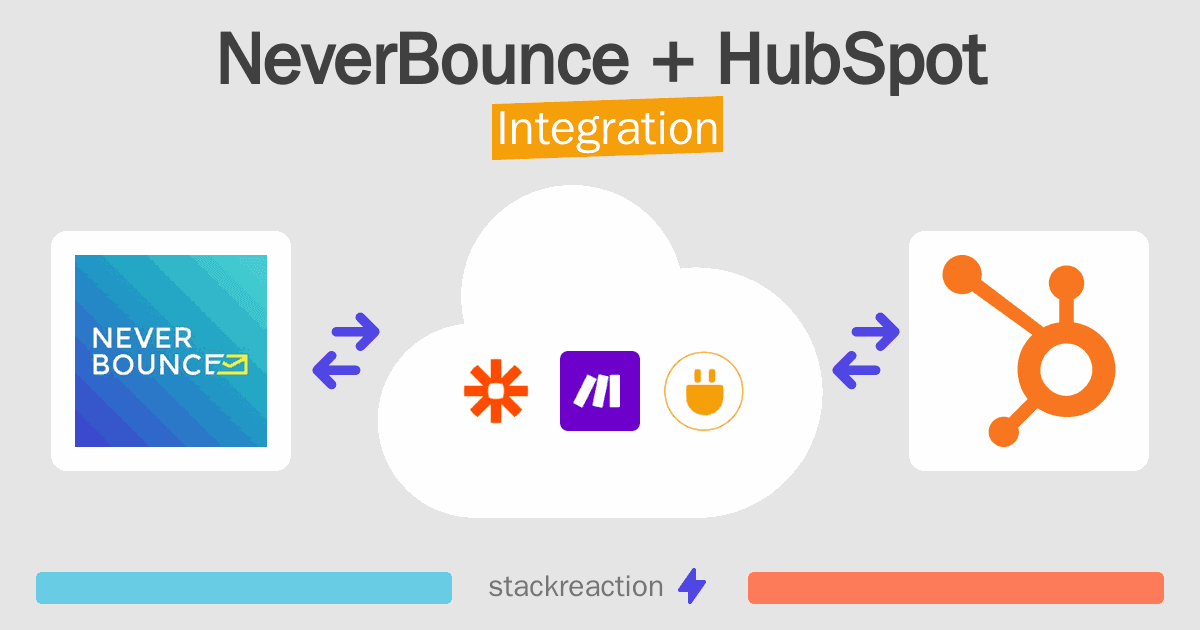 NeverBounce + HubSpot
Integration

NEVER
BOUNCE

stackreaction